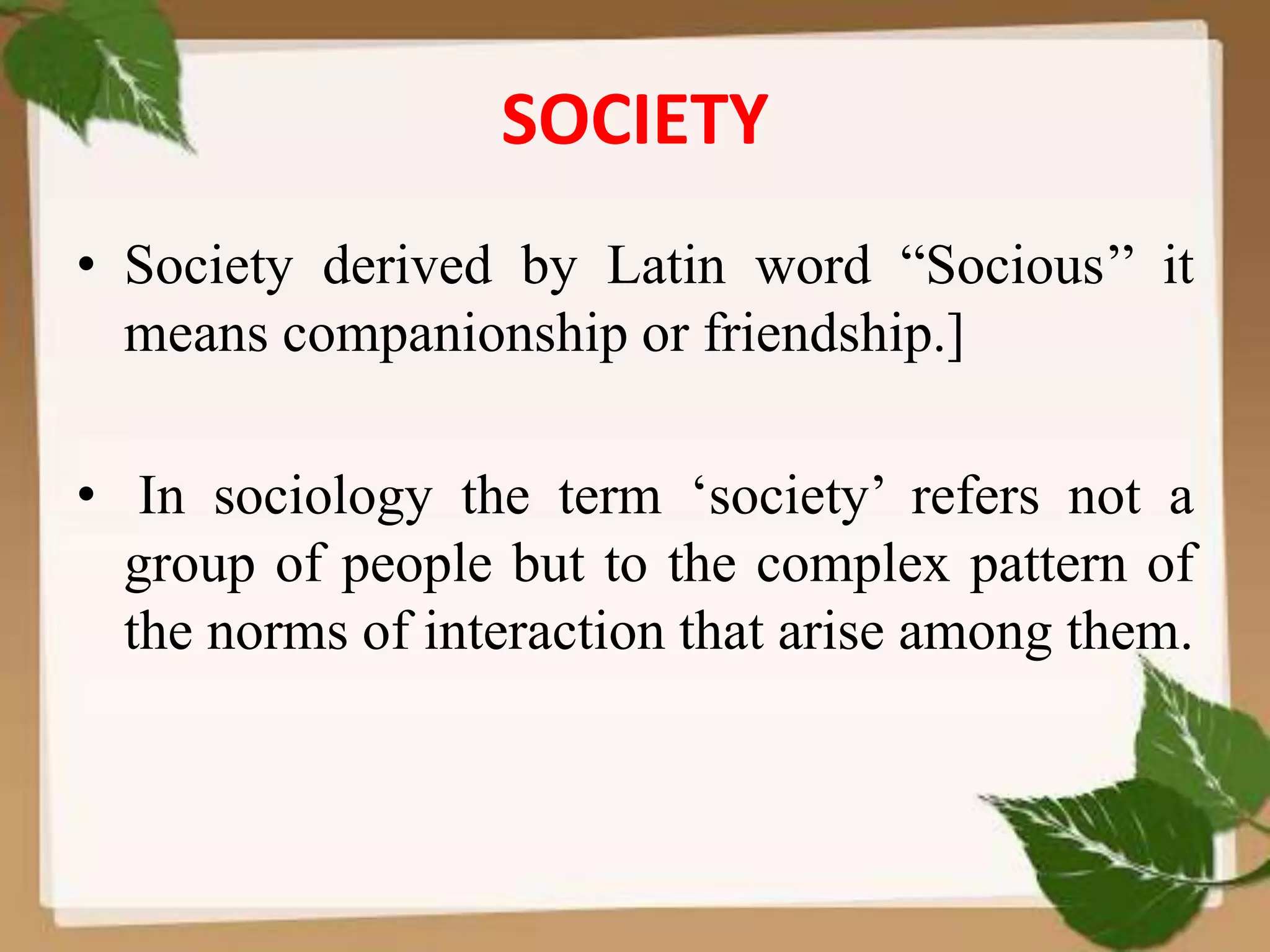 SOCIETY

• Society derived by Latin word “Socious” it means companionship or friendship.]

• In sociology the term ‘society’ refers not a group of people but to the complex pattern of the norms of interaction that arise among them.